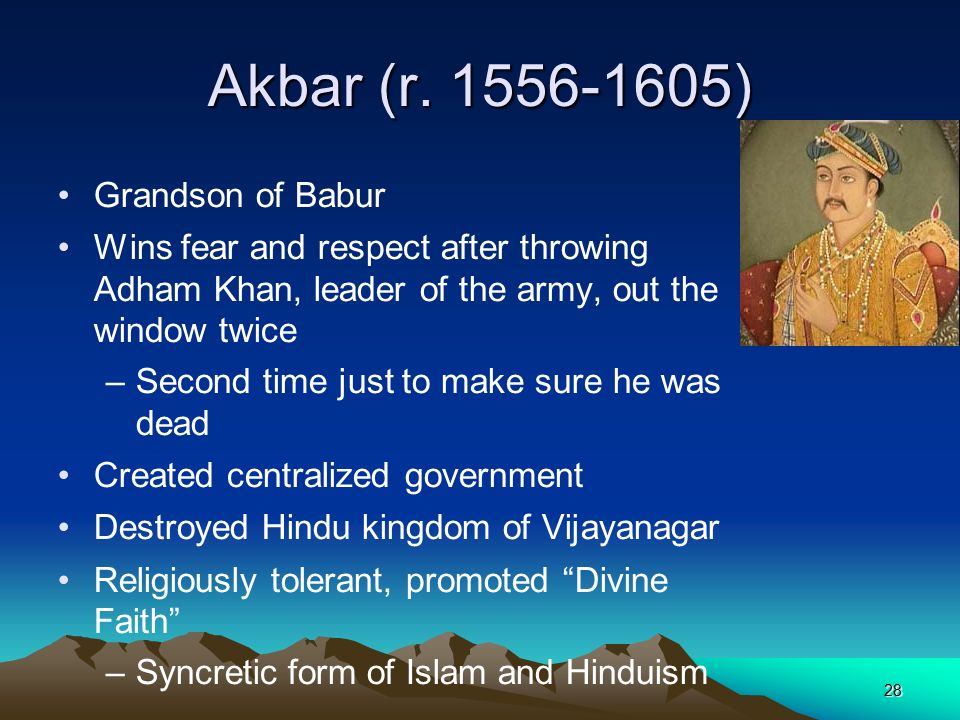 Akbar (r. 1556-1605)

• Grandson of Babur
• Wins fear and respect after throwing Adham Khan, leader of the army, out the window twice
– Second time just to make sure he was dead
• Created centralized government
• Destroyed Hindu kingdom of Vijayanagar
• Religiously tolerant, promoted “Divine Faith”
– Syncretic form of Islam and Hinduism

28